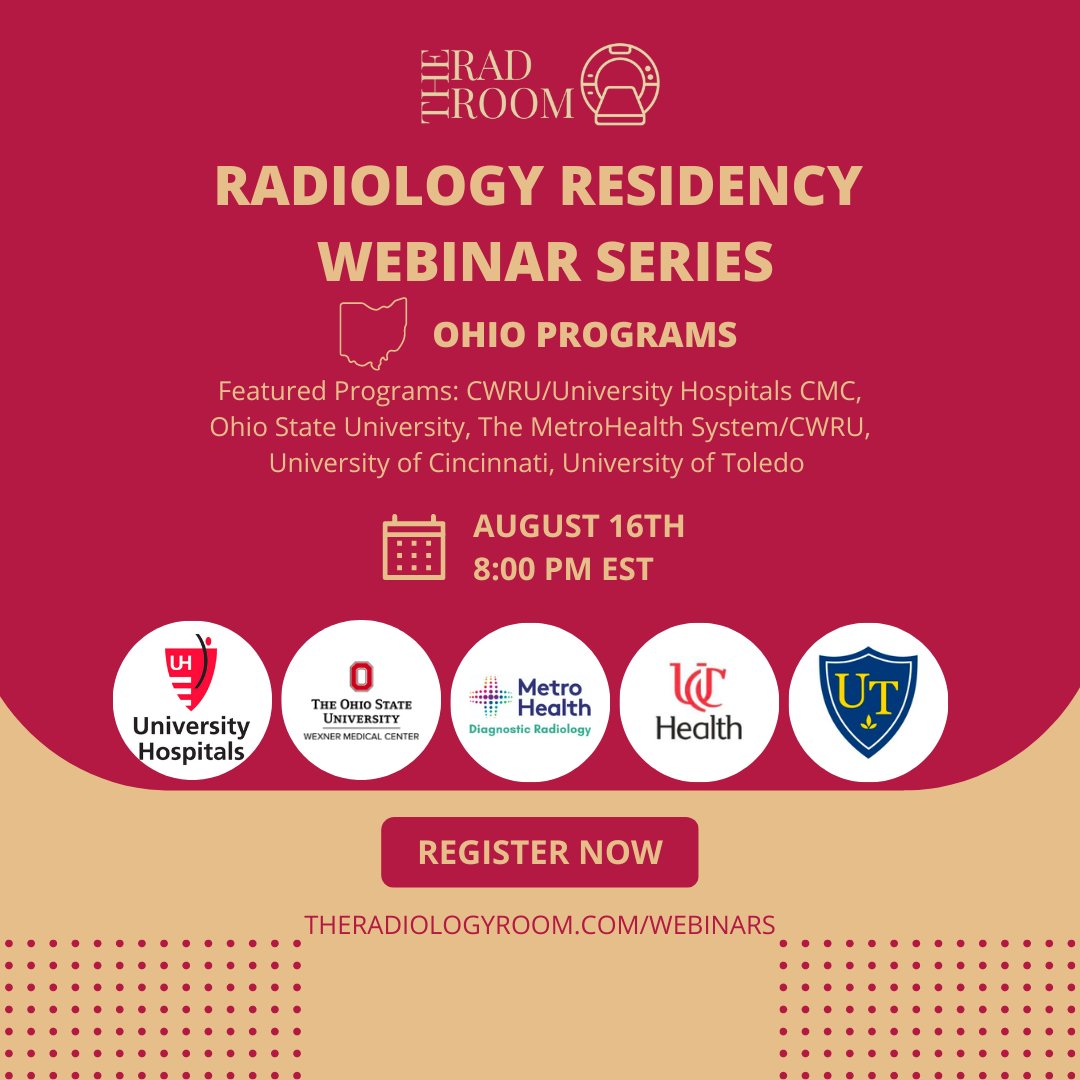 THE RAD ROOM

RADIOLOGY RESIDENCY WEBINAR SERIES

OHIO PROGRAMS

Featured Programs: CWRU/University Hospitals CMC, Ohio State University, The MetroHealth System/CWRU, University of Cincinnati, University of Toledo

AUGUST 16TH
8:00 PM EST

UH
University Hospitals

O
THE OHIO STATE UNIVERSITY
WEXNER MEDICAL CENTER

Metro Health
Diagnostic Radiology

UC
Health

UT

REGISTER NOW

THERADIOLOGYROOM.COM/WEBINARS